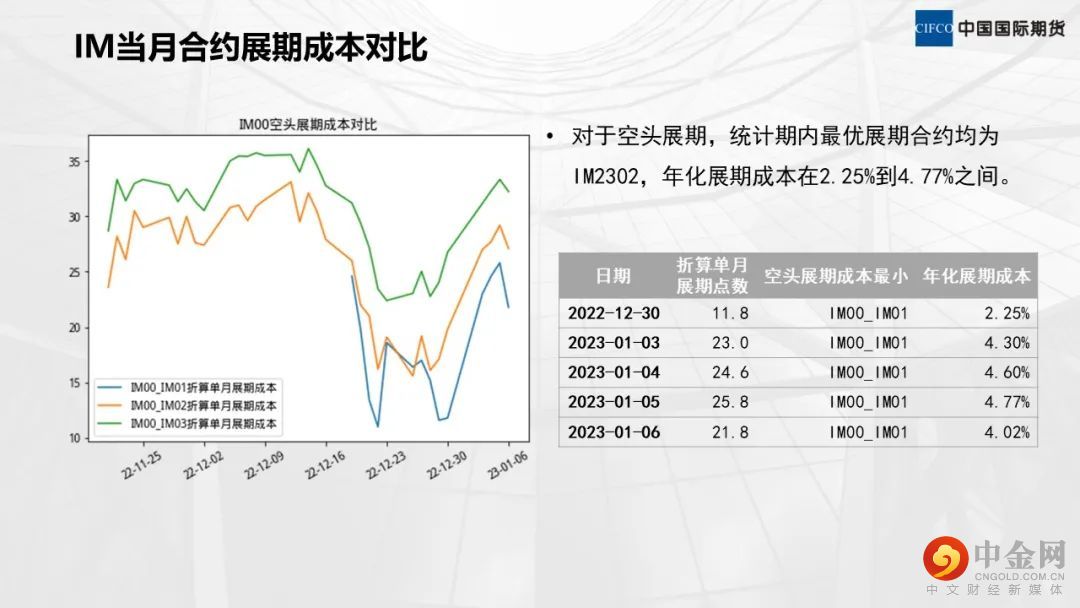 IM当月合约展期成本对比

CIFCO 中国国际期货

IM00空头展期成本对比

35
30
25
20
15
10

IM00_IM01折算单月展期成本
IM00_IM02折算单月展期成本
IM00_IM03折算单月展期成本

22-11-25
22-12-02
22-12-09
22-12-16
22-12-23
22-12-30
23-01-06

• 对于空头展期，统计期内最优展期合约均为IM2302，年化展期成本在2.25%到4.77%之间。

| 日期 | 折算单月展期点数 | 空头展期成本最小 | 年化展期成本 |
|---|---|---|---|
| 2022-12-30 | 11.8 | IM00_IM01 | 2.25% |
| 2023-01-03 | 23.0 | IM00_IM01 | 4.30% |
| 2023-01-04 | 24.6 | IM00_IM01 | 4.60% |
| 2023-01-05 | 25.8 | IM00_IM01 | 4.77% |
| 2023-01-06 | 21.8 | IM00_IM01 | 4.02% |

中金网
CNGOLD.COM.CN
中文财经新媒体